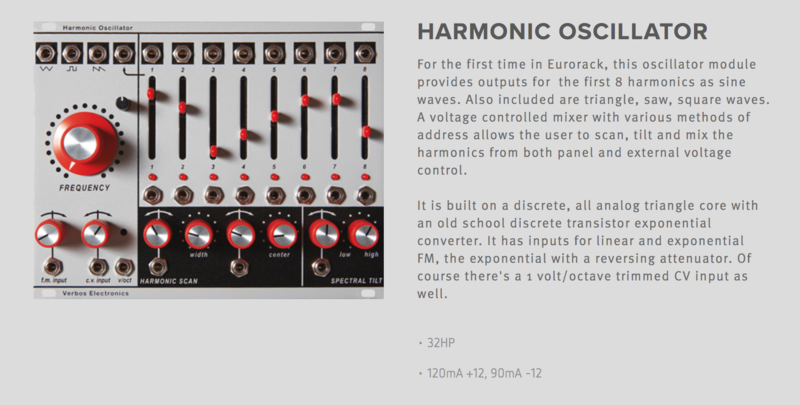 Harmonic Oscillator

1 2 3 4 5 6 7 8

1 2 3 4 5 6 7 8

FREQUENCY

f.m. input c.v. input v/oct

width center low high

HARMONIC SCAN SPECTRAL TILT

Verbos Electronics

HARMONIC OSCILLATOR

For the first time in Eurorack, this oscillator module provides outputs for the first 8 harmonics as sine waves. Also included are triangle, saw, square waves. A voltage controlled mixer with various methods of address allows the user to scan, tilt and mix the harmonics from both panel and external voltage control.

It is built on a discrete, all analog triangle core with an old school discrete transistor exponential converter. It has inputs for linear and exponential FM, the exponential with a reversing attenuator. Of course there's a 1 volt/octave trimmed CV input as well.

• 32HP

• 120mA +12, 90mA -12